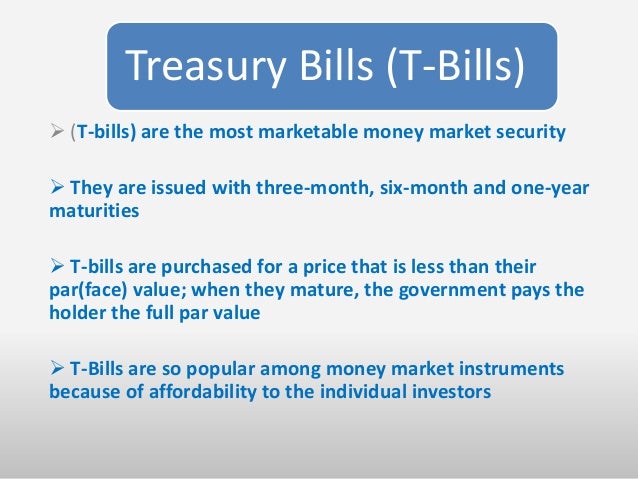 Treasury Bills (T-Bills)

➢ (T-bills) are the most marketable money market security

➢ They are issued with three-month, six-month and one-year maturities

➢ T-bills are purchased for a price that is less than their par(face) value; when they mature, the government pays the holder the full par value

➢ T-Bills are so popular among money market instruments because of affordability to the individual investors